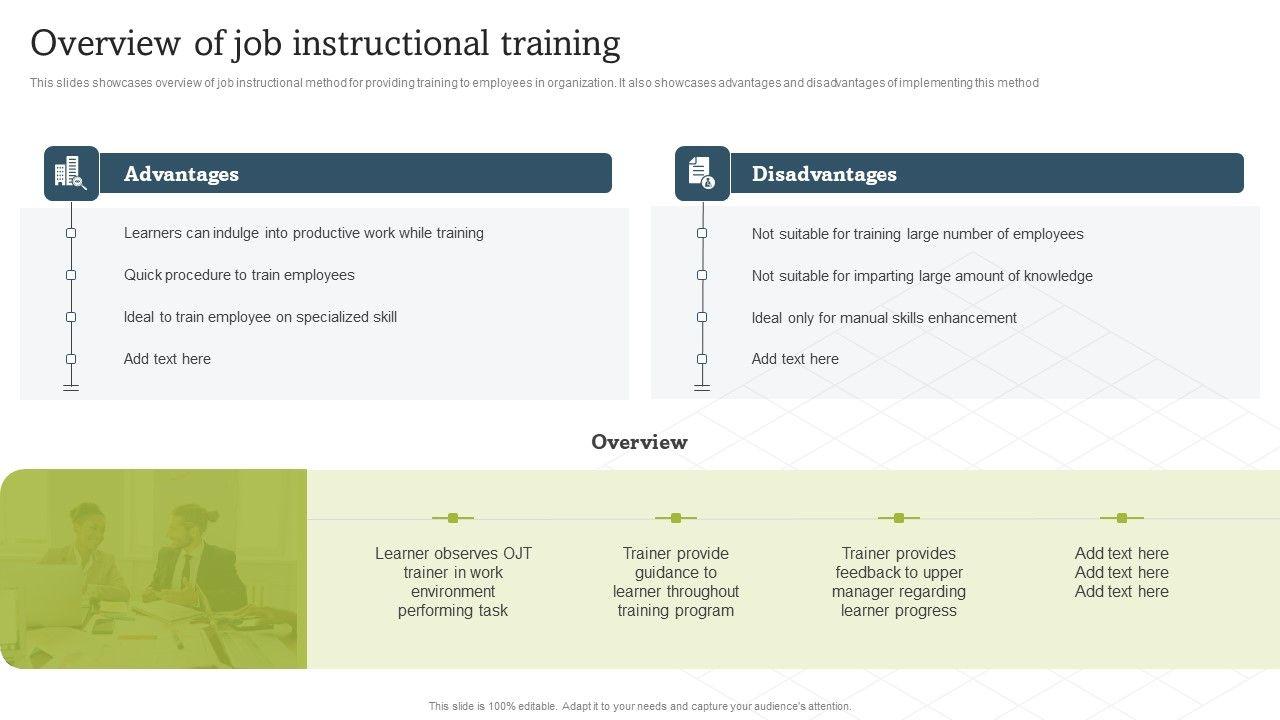 Overview of job instructional training

This slides showcases overview of job instructional method for providing training to employees in organization. It also showcases advantages and disadvantages of implementing this method

Advantages

Learners can indulge into productive work while training

Quick procedure to train employees

Ideal to train employee on specialized skill

Add text here

Disadvantages

Not suitable for training large number of employees

Not suitable for imparting large amount of knowledge

Ideal only for manual skills enhancement

Add text here

Overview

Learner observes OJT trainer in work environment performing task

Trainer provide guidance to learner throughout training program

Trainer provides feedback to upper manager regarding learner progress

Add text here
Add text here
Add text here

This slide is 100% editable. Adapt it to your needs and capture your audience's attention.